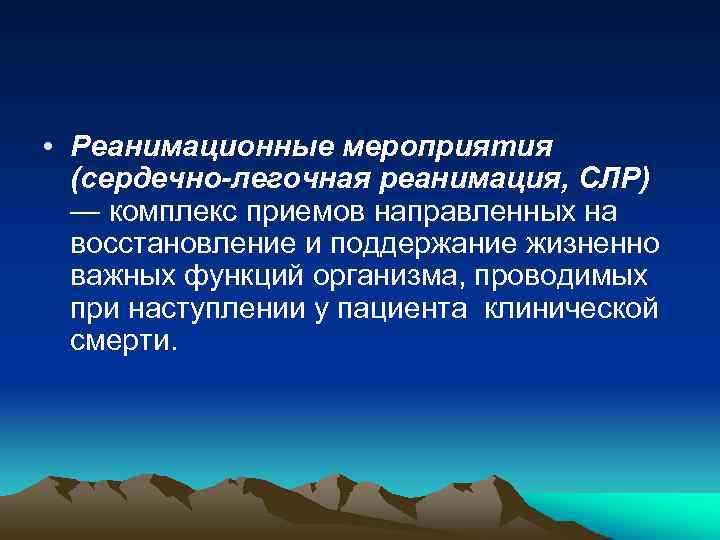 • Реанимационные мероприятия (сердечно-легочная реанимация, СЛР) — комплекс приемов направленных на восстановление и поддержание жизненно важных функций организма, проводимых при наступлении у пациента клинической смерти.